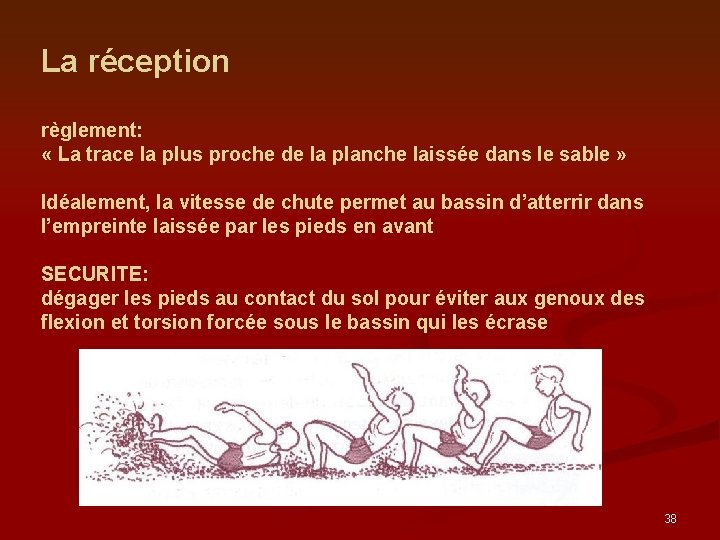 La réception

règlement:
« La trace la plus proche de la planche laissée dans le sable »

Idéalement, la vitesse de chute permet au bassin d'atterrir dans l'empreinte laissée par les pieds en avant

SECURITE:
dégager les pieds au contact du sol pour éviter aux genoux des flexion et torsion forcée sous le bassin qui les écrase

38